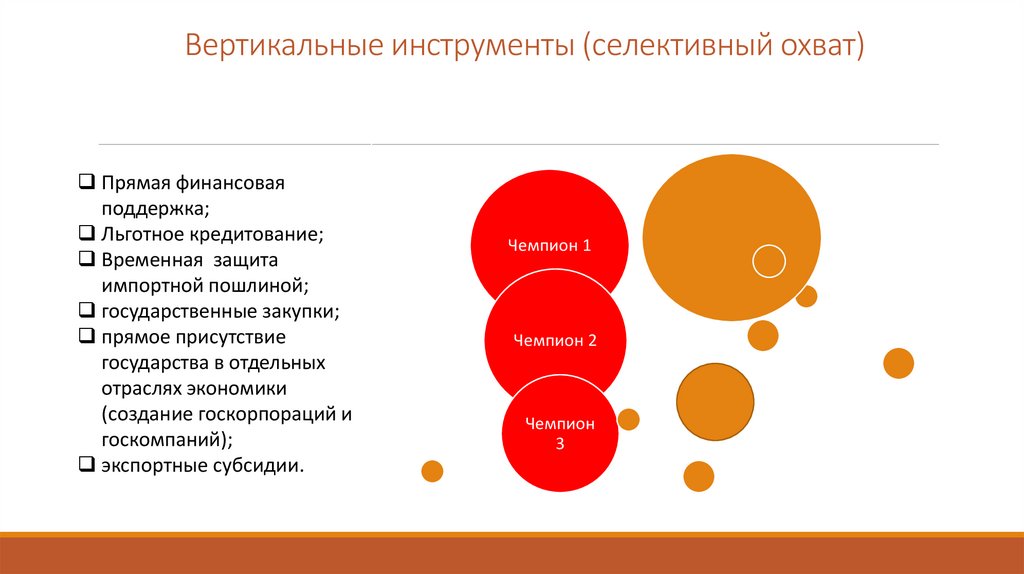 Вертикальные инструменты (селективный охват)

❑ Прямая финансовая поддержка;
❑ Льготное кредитование;
❑ Временная защита импортной пошлиной;
❑ государственные закупки;
❑ прямое присутствие государства в отдельных отраслях экономики (создание госкорпораций и госкомпаний);
❑ экспортные субсидии.

Чемпион 1

Чемпион 2

Чемпион 3